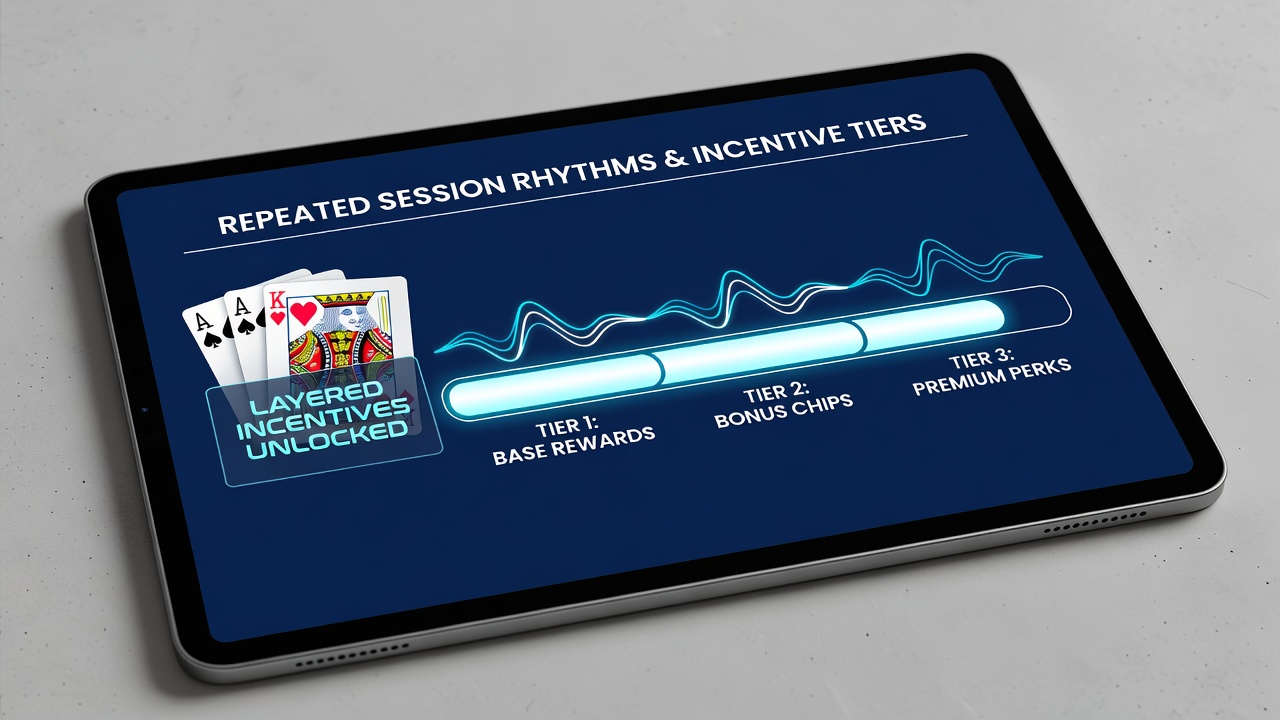 REPEATED SESSION RHYTHMS & INCENTIVE TIERS

A
A
K

LAYERED INCENTIVES UNLOCKED

TIER 1: BASE REWARDS

TIER 2: BONUS CHIPS

TIER 3: PREMIUM PERKS